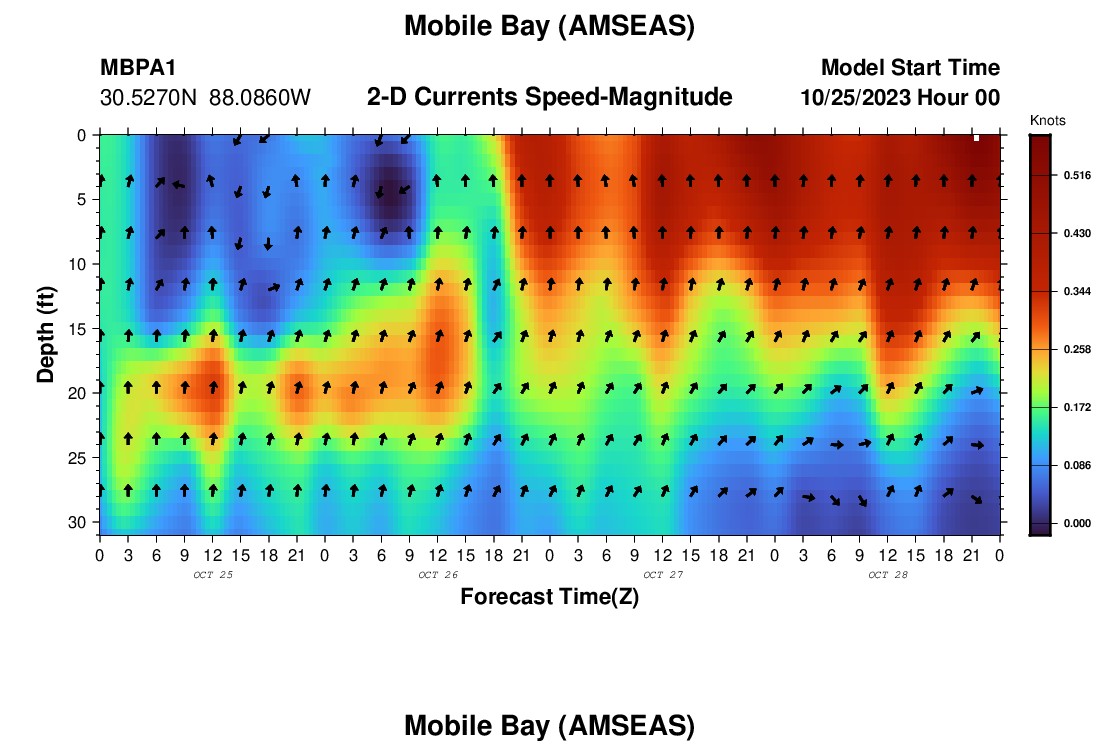 Mobile Bay (AMSEAS)

MBPA1
30.5270N 88.0860W

2-D Currents Speed-Magnitude

Model Start Time
10/25/2023 Hour 00

Knots
0.516
0.430
0.344
0.258
0.172
0.086
0.000

Depth (ft)
0
5
10
15
20
25
30

0 3 6 9 12 15 18 21 0 3 6 9 12 15 18 21 0 3 6 9 12 15 18 21 0 3 6 9 12 15 18 21 0
OCT 25
OCT 26
OCT 27
OCT 28

Forecast Time(Z)

Mobile Bay (AMSEAS)